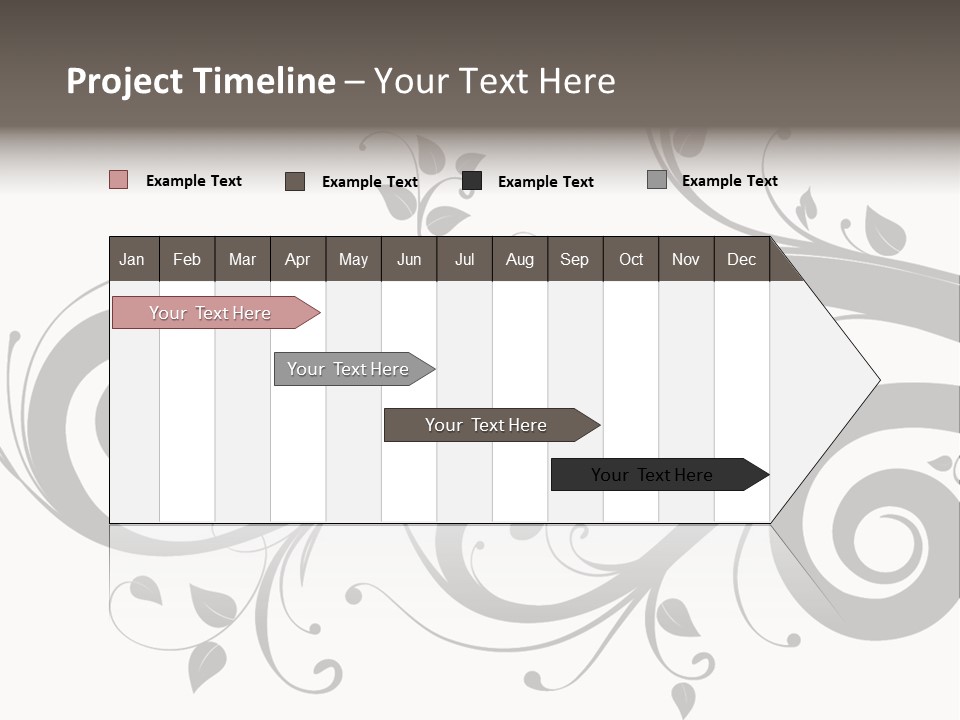 Project Timeline – Your Text Here

Example Text  Example Text  Example Text  Example Text

| Jan | Feb | Mar | Apr | May | Jun | Jul | Aug | Sep | Oct | Nov | Dec |
|---|---|---|---|---|---|---|---|---|---|---|---|

Your Text Here

Your Text Here

Your Text Here

Your Text Here